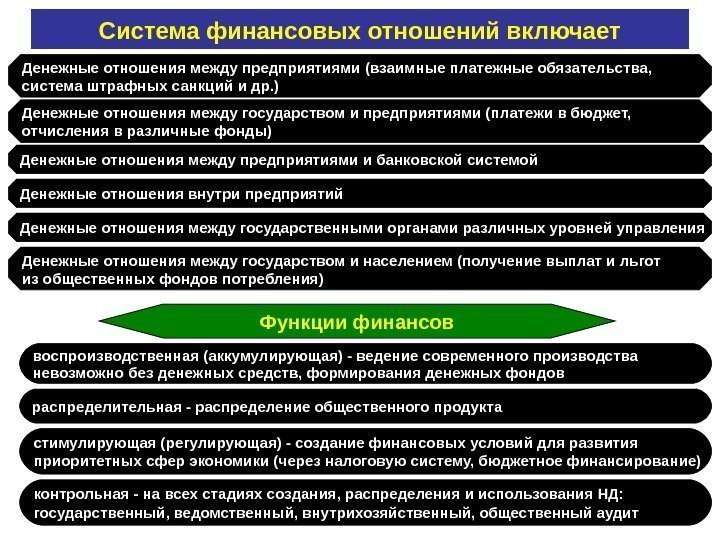 Система финансовых отношений включает

Денежные отношения между предприятиями (взаимные платежные обязательства, система штрафных санкций и др.)

Денежные отношения между государством и предприятиями (платежи в бюджет, отчисления в различные фонды)

Денежные отношения между предприятиями и банковской системой

Денежные отношения внутри предприятий

Денежные отношения между государственными органами различных уровней управления

Денежные отношения между государством и населением (получение выплат и льгот из общественных фондов потребления)

Функции финансов

воспроизводственная (аккумулирующая) - ведение современного производства невозможно без денежных средств, формирования денежных фондов

распределительная - распределение общественного продукта

стимулирующая (регулирующая) - создание финансовых условий для развития приоритетных сфер экономики (через налоговую систему, бюджетное финансирование)

контрольная - на всех стадиях создания, распределения и использования НД: государственный, ведомственный, внутрихозяйственный, общественный аудит